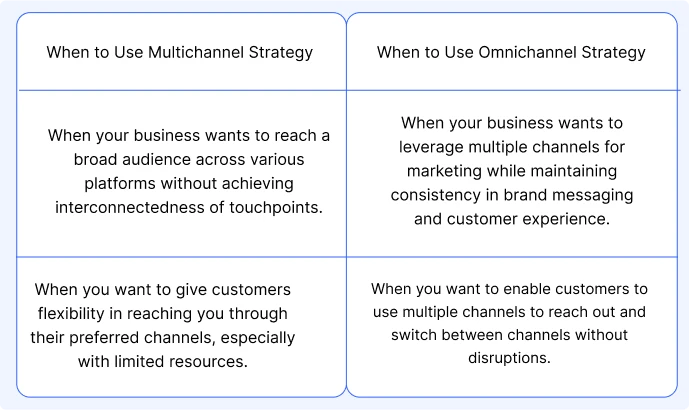 | When to Use Multichannel Strategy | When to Use Omnichannel Strategy |
|---|---|
| When your business wants to reach a broad audience across various platforms without achieving interconnectedness of touchpoints. | When your business wants to leverage multiple channels for marketing while maintaining consistency in brand messaging and customer experience. |
| When you want to give customers flexibility in reaching you through their preferred channels, especially with limited resources. | When you want to enable customers to use multiple channels to reach out and switch between channels without disruptions. |